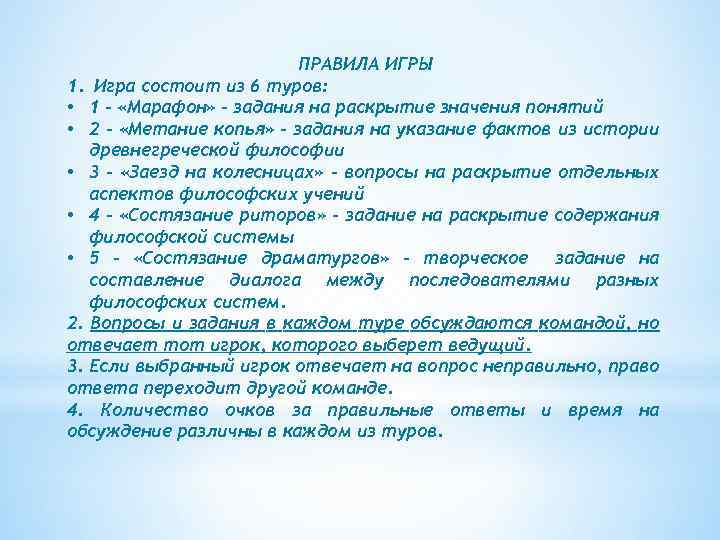 ПРАВИЛА ИГРЫ

1. Игра состоит из 6 туров:

• 1 – «Марафон» – задания на раскрытие значения понятий

• 2 – «Метание копья» – задания на указание фактов из истории древнегреческой философии

• 3 – «Заезд на колесницах» – вопросы на раскрытие отдельных аспектов философских учений

• 4 – «Состязание риторов» – задание на раскрытие содержания философской системы

• 5 – «Состязание драматургов» – творческое задание на составление диалога между последователями разных философских систем.

2. Вопросы и задания в каждом туре обсуждаются командой, но отвечает тот игрок, которого выберет ведущий.

3. Если выбранный игрок отвечает на вопрос неправильно, право ответа переходит другой команде.

4. Количество очков за правильные ответы и время на обсуждение различны в каждом из туров.